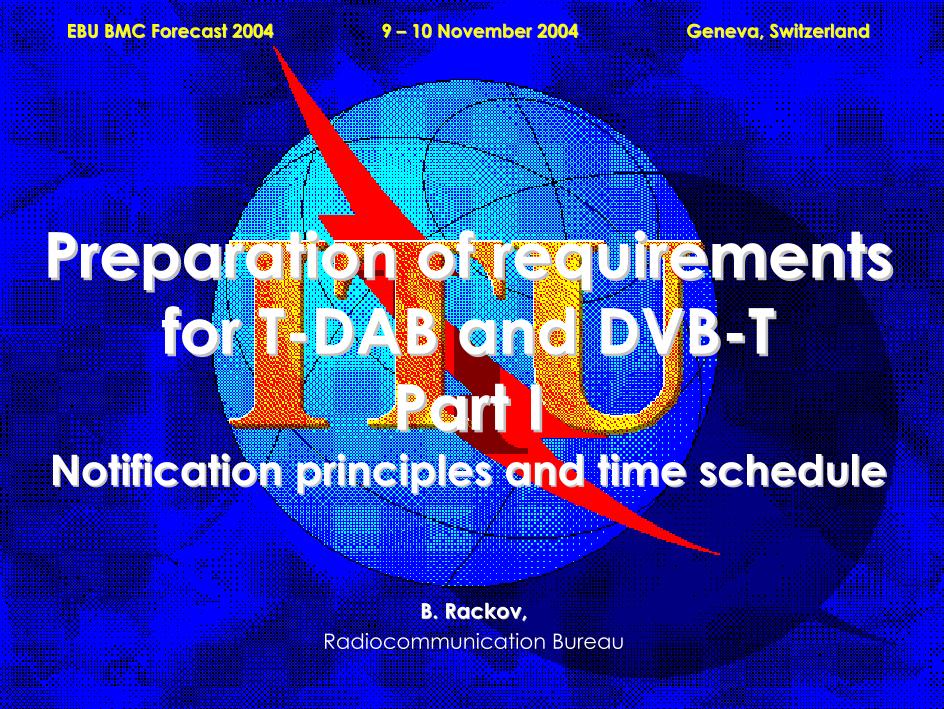 EBU BMC Forecast 2004 9 – 10 November 2004 Geneva, Switzerland

ITU

Preparation of requirements for T-DAB and DVB-T
Part I
Notification principles and time schedule

B. Rackov,
Radiocommunication Bureau